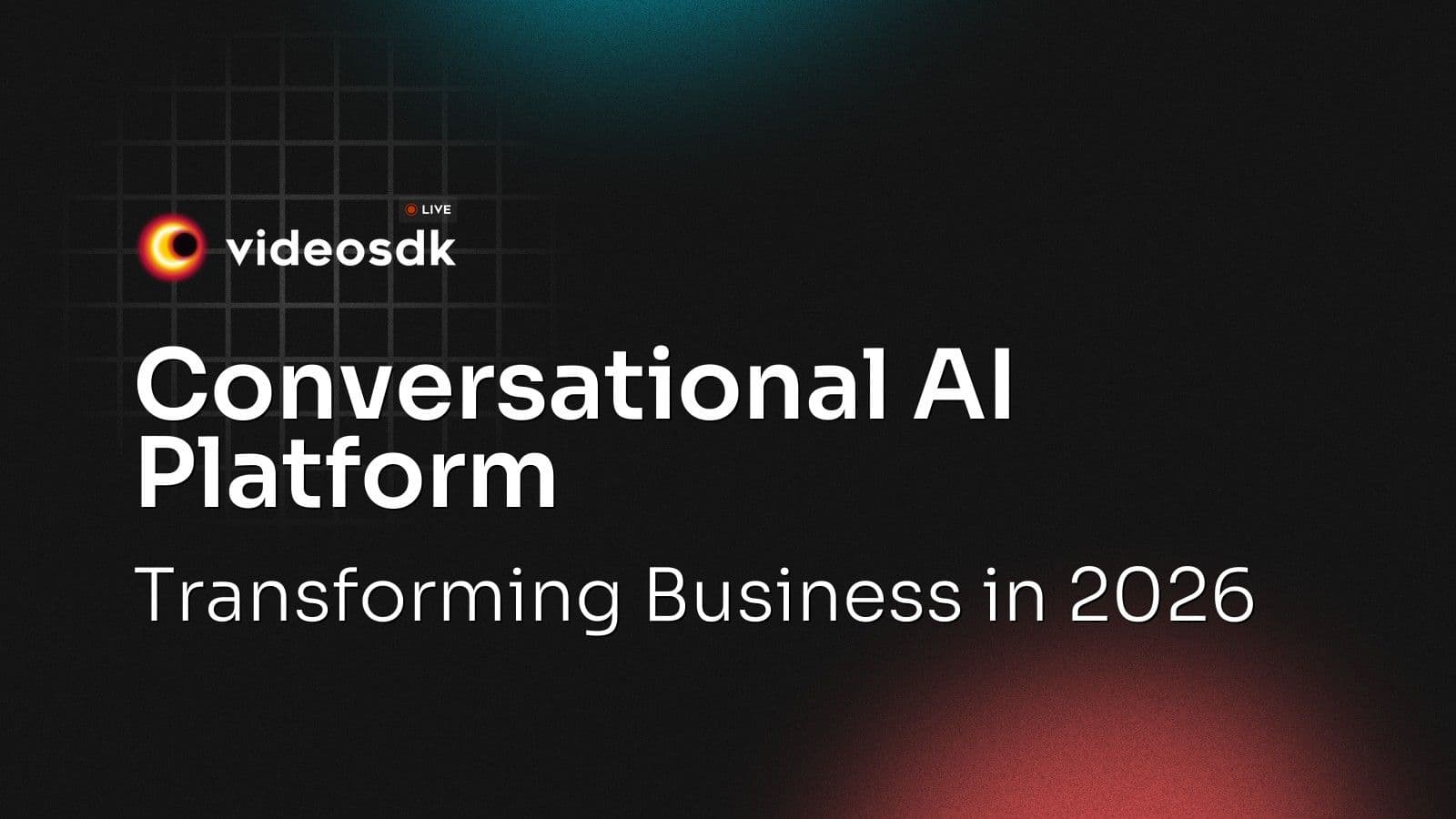 LIVE
videosdk

Conversational AI Platform

Transforming Business in 2026